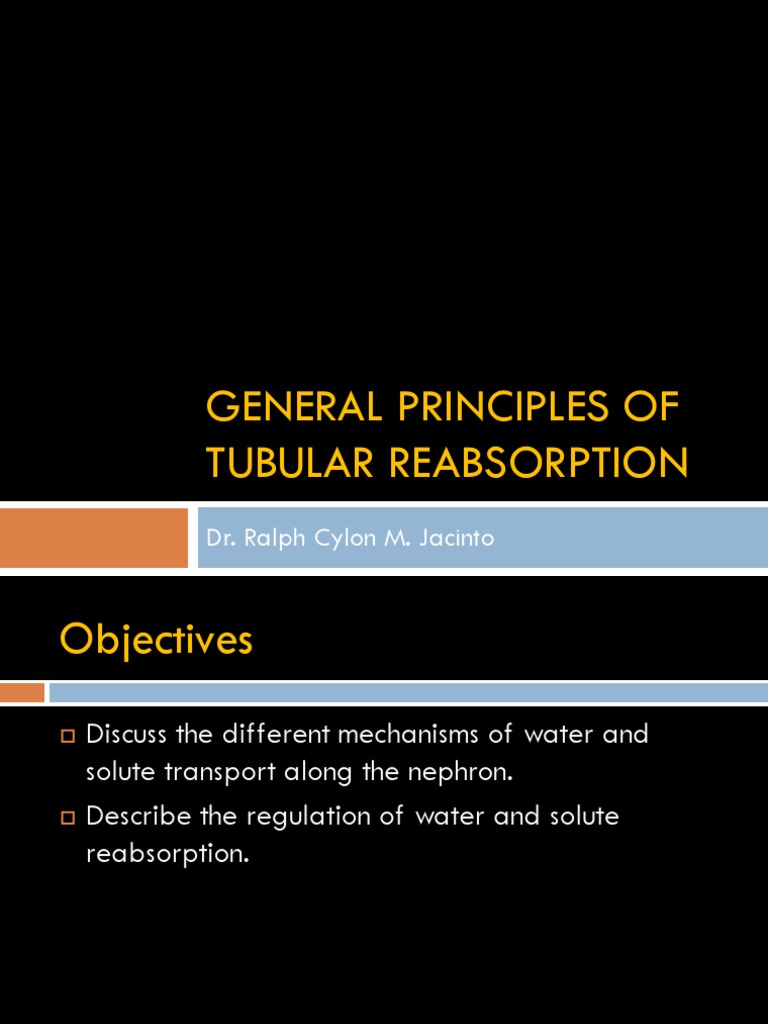 GENERAL PRINCIPLES OF TUBULAR REABSORPTION

Dr. Ralph Cylon M. Jacinto

Objectives

Discuss the different mechanisms of water and solute transport along the nephron.

Describe the regulation of water and solute reabsorption.